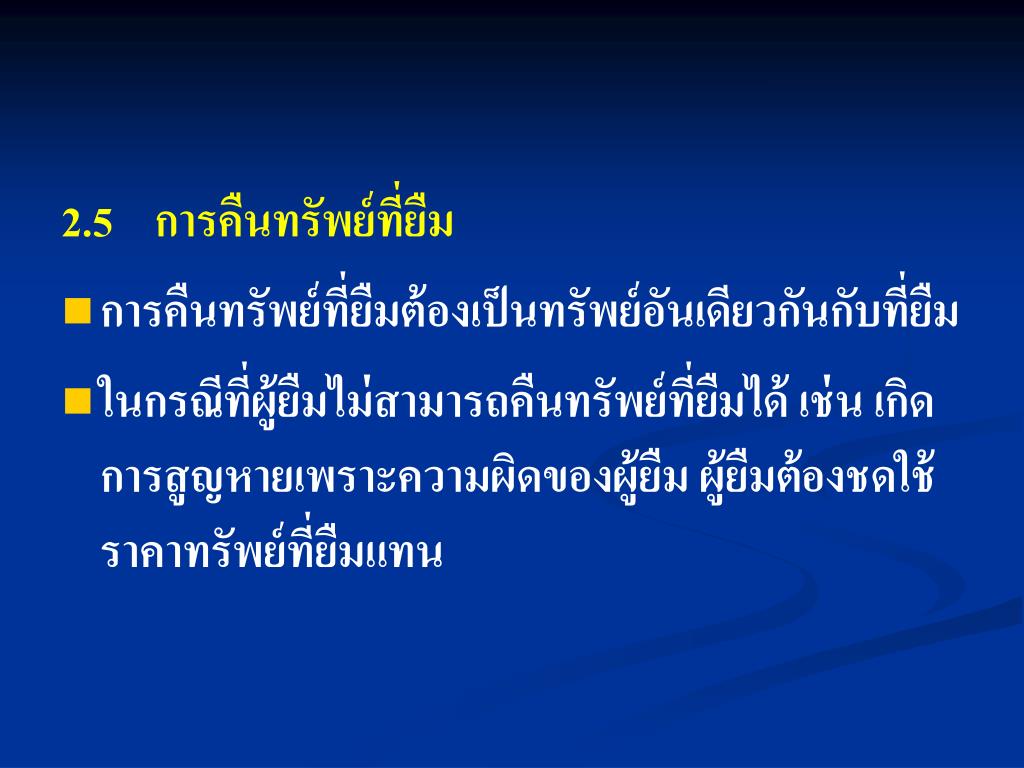 2.5 การคืนทรัพย์ที่ยืม

การคืนทรัพย์ที่ยืมต้องเป็นทรัพย์อันเดียวกันกับที่ยืม

ในกรณีที่ผู้ยืมไม่สามารถคืนทรัพย์ที่ยืมได้ เช่น เกิดการสูญหายเพราะความผิดของผู้ยืม ผู้ยืมต้องชดใช้ราคาทรัพย์ที่ยืมแทน